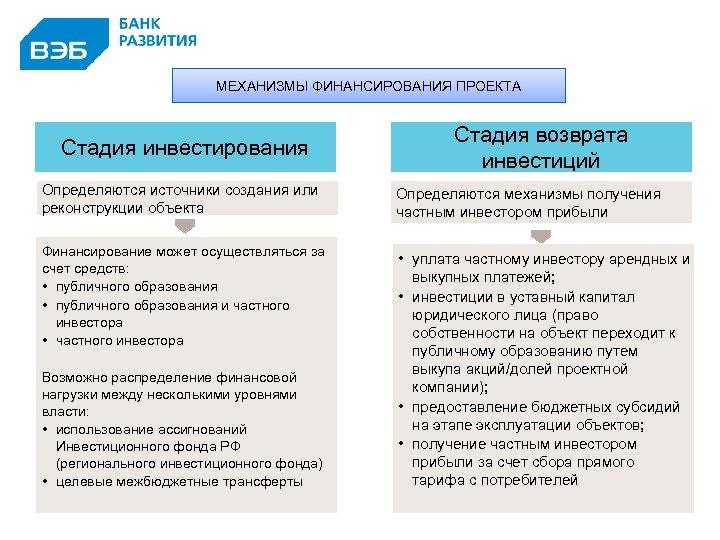 ВЭБ
БАНК РАЗВИТИЯ

МЕХАНИЗМЫ ФИНАНСИРОВАНИЯ ПРОЕКТА

Стадия инвестирования

Определяются источники создания или реконструкции объекта

Финансирование может осуществляться за счет средств:
• публичного образования
• публичного образования и частного инвестора
• частного инвестора

Возможно распределение финансовой нагрузки между несколькими уровнями власти:
• использование ассигнований Инвестиционного фонда РФ (регионального инвестиционного фонда)
• целевые межбюджетные трансферты

Стадия возврата инвестиций

Определяются механизмы получения частным инвестором прибыли

• уплата частному инвестору арендных и выкупных платежей;
• инвестиции в уставный капитал юридического лица (право собственности на объект переходит к публичному образованию путем выкупа акций/долей проектной компании);
• предоставление бюджетных субсидий на этапе эксплуатации объектов;
• получение частным инвестором прибыли за счет сбора прямого тарифа с потребителей